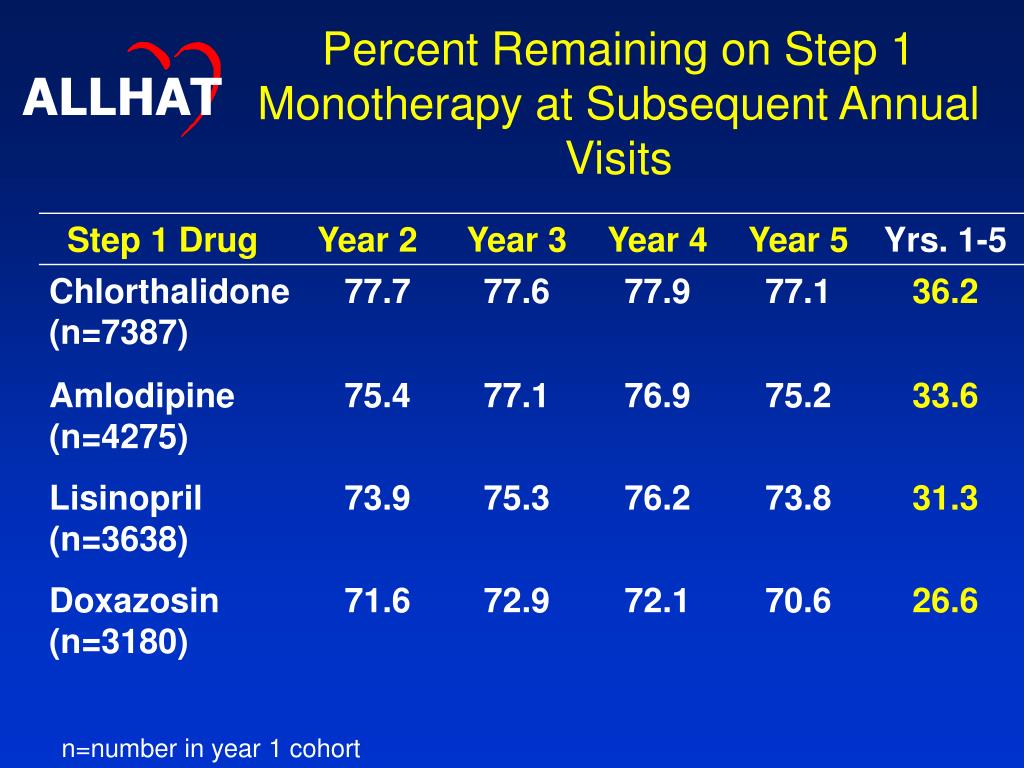 ALLHAT

Percent Remaining on Step 1 Monotherapy at Subsequent Annual Visits

| Step 1 Drug | Year 2 | Year 3 | Year 4 | Year 5 | Yrs. 1-5 |
|---|---|---|---|---|---|
| Chlorthalidone (n=7387) | 77.7 | 77.6 | 77.9 | 77.1 | 36.2 |
| Amlodipine (n=4275) | 75.4 | 77.1 | 76.9 | 75.2 | 33.6 |
| Lisinopril (n=3638) | 73.9 | 75.3 | 76.2 | 73.8 | 31.3 |
| Doxazosin (n=3180) | 71.6 | 72.9 | 72.1 | 70.6 | 26.6 |

n=number in year 1 cohort